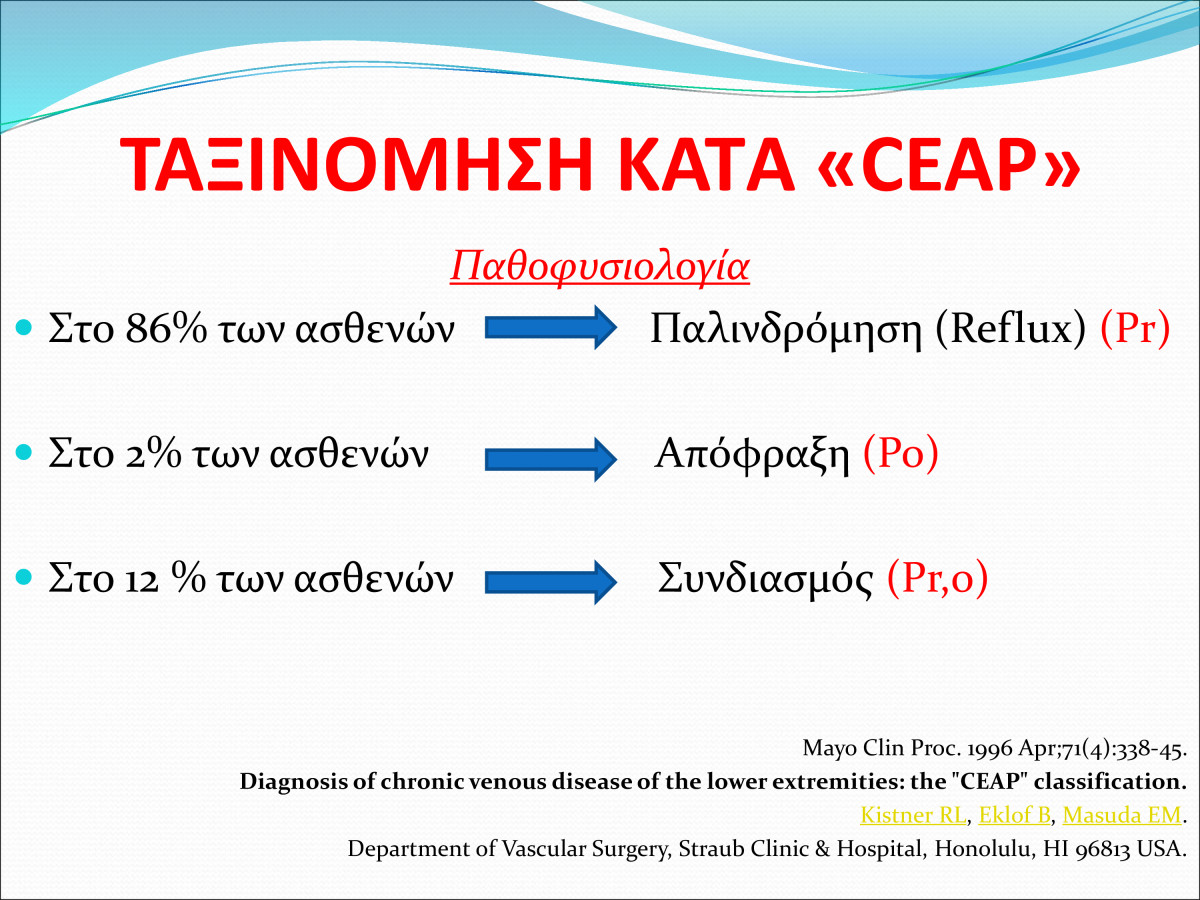 ΤΑΞΙΝΟΜΗΣΗ ΚΑΤΑ «CEAP»

Παθοφυσιολογία

Στο 86% των ασθενών Παλινδρόμηση (Reflux) (Pr)

Στο 2% των ασθενών Απόφραξη (Po)

Στο 12 % των ασθενών Συνδιασμός (Pr,o)

Mayo Clin Proc. 1996 Apr;71(4):338-45.
Diagnosis of chronic venous disease of the lower extremities: the "CEAP" classification.
Kistner RL, Eklof B, Masuda EM.
Department of Vascular Surgery, Straub Clinic & Hospital, Honolulu, HI 96813 USA.